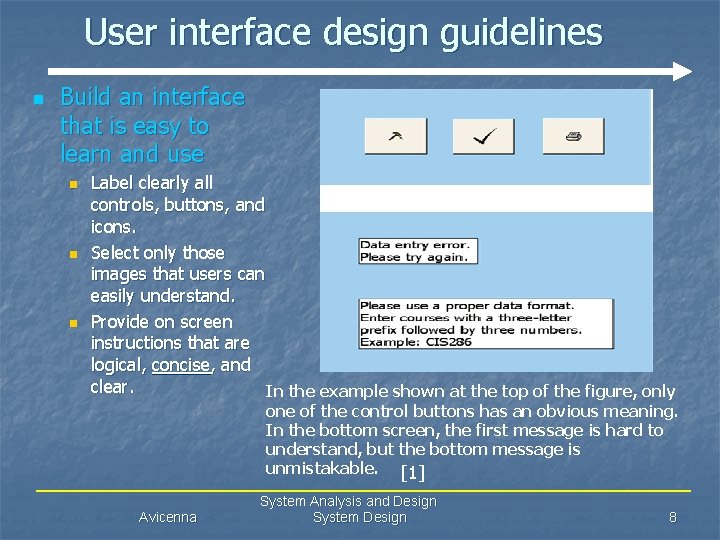 User interface design guidelines

Build an interface that is easy to learn and use

Label clearly all controls, buttons, and icons.

Select only those images that users can easily understand.

Provide on screen instructions that are logical, concise, and clear.

Data entry error.
Please try again.

Please use a proper data format.
Enter courses with a three-letter prefix followed by three numbers.
Example: CIS286

In the example shown at the top of the figure, only one of the control buttons has an obvious meaning. In the bottom screen, the first message is hard to understand, but the bottom message is unmistakable. [1]

Avicenna

System Analysis and Design
System Design

8